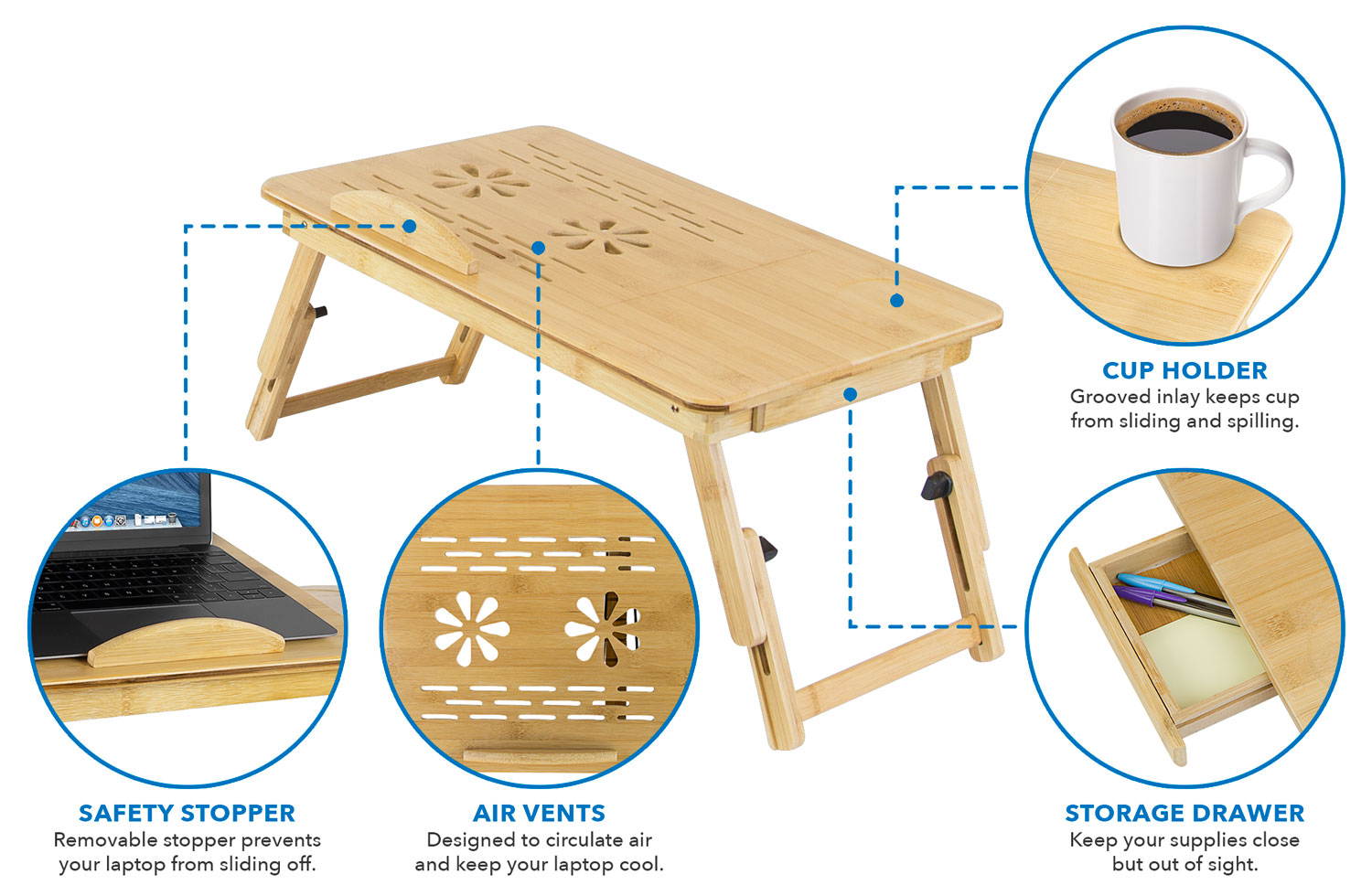 CUP HOLDER
Grooved inlay keeps cup from sliding and spilling.

SAFETY STOPPER
Removable stopper prevents your laptop from sliding off.

AIR VENTS
Designed to circulate air and keep your laptop cool.

STORAGE DRAWER
Keep your supplies close but out of sight.